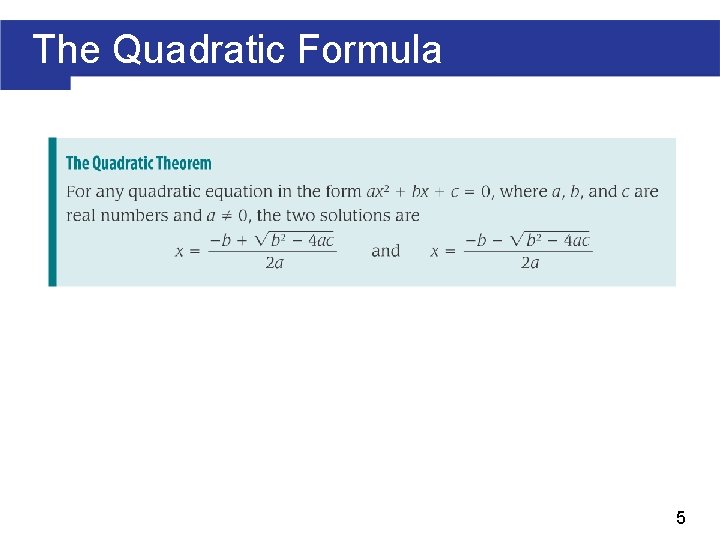 The Quadratic Formula

The Quadratic Theorem

For any quadratic equation in the form $ax^2 + bx + c = 0$, where $a$, $b$, and $c$ are real numbers and $a \neq 0$, the two solutions are

$x = \frac{-b + \sqrt{b^2 - 4ac}}{2a}$ and $x = \frac{-b - \sqrt{b^2 - 4ac}}{2a}$

5